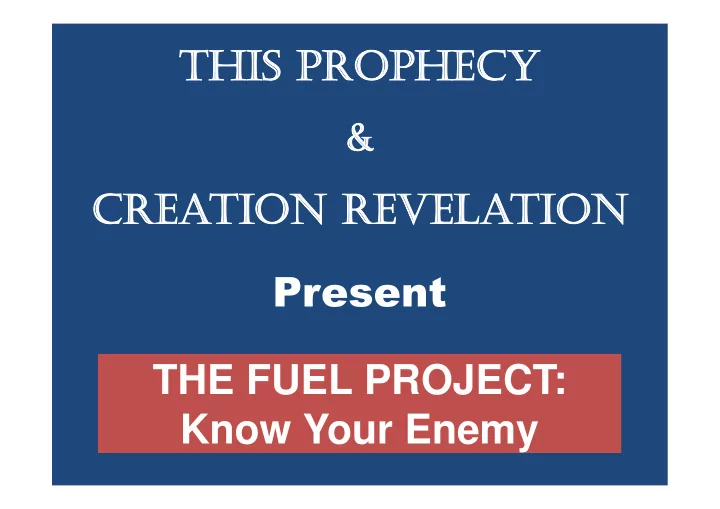 THIS PROPHECY

&

CREATION REVELATION

Present

THE FUEL PROJECT:
Know Your Enemy